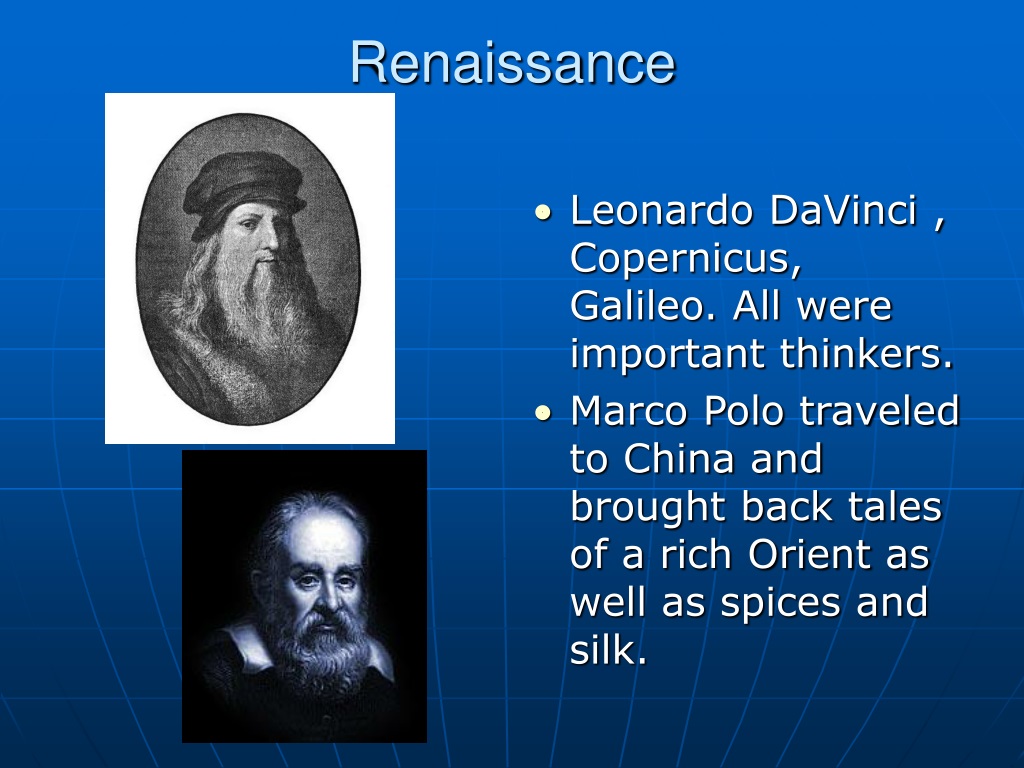 Renaissance

• Leonardo DaVinci , Copernicus, Galileo. All were important thinkers.
• Marco Polo traveled to China and brought back tales of a rich Orient as well as spices and silk.